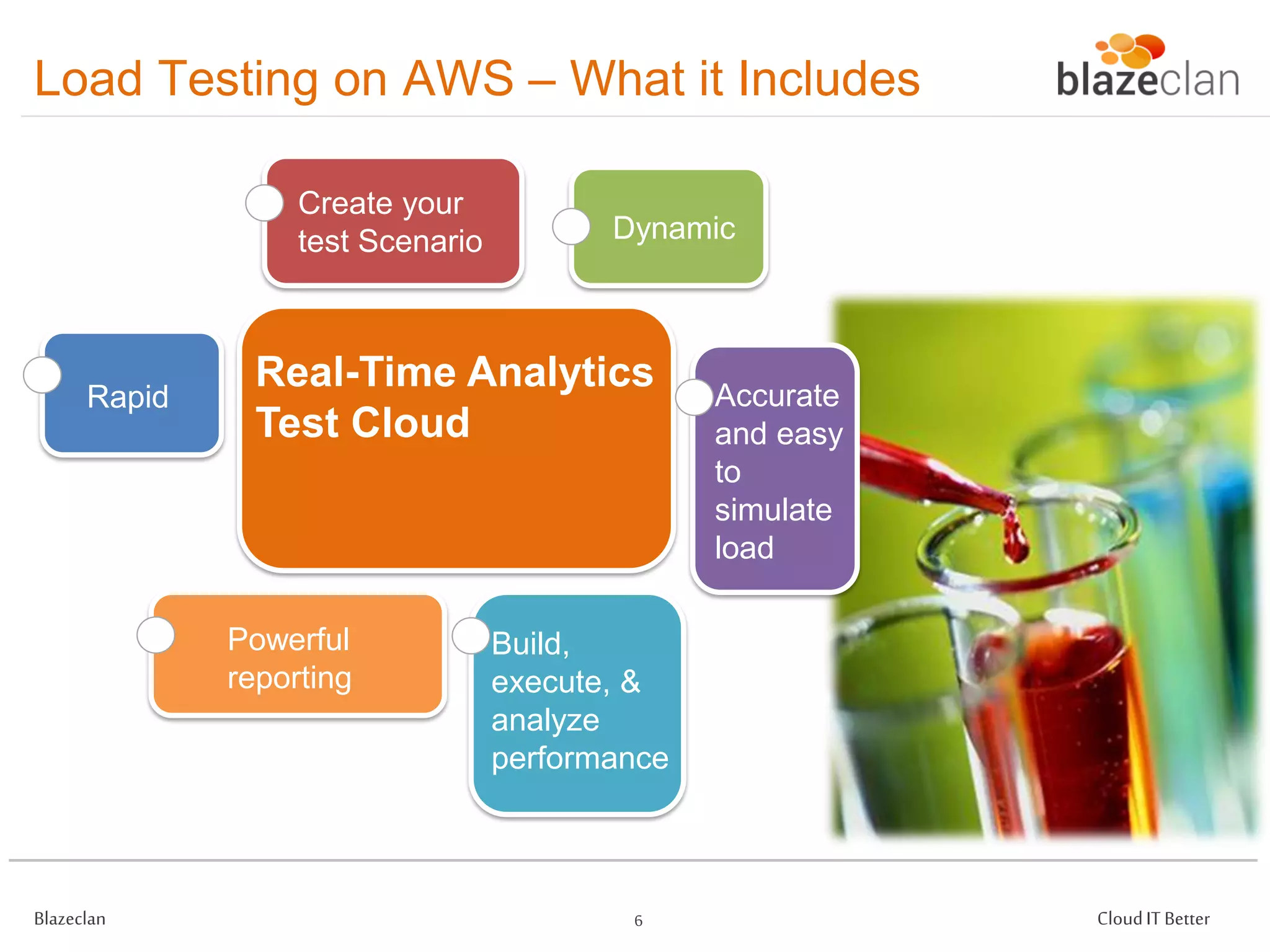 Load Testing on AWS – What it Includes

blazeclan

Create your test Scenario

Dynamic

Rapid

Real-Time Analytics Test Cloud

Accurate and easy to simulate load

Powerful reporting

Build, execute, & analyze performance

Blazeclan

6

Cloud IT Better